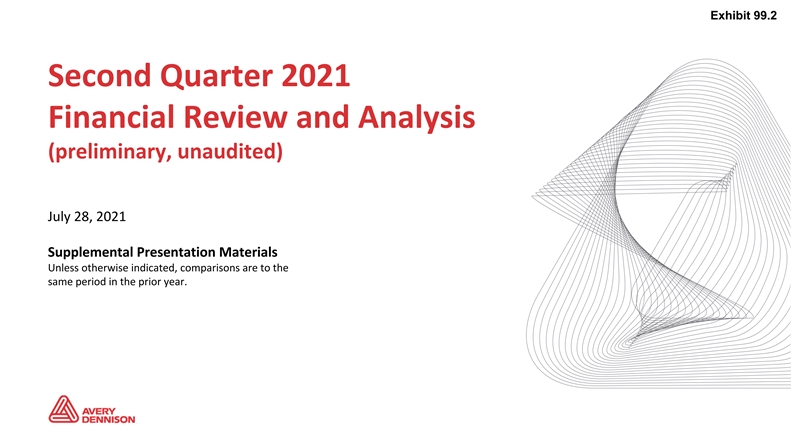 Exhibit 99.2

Second Quarter 2021
Financial Review and Analysis
(preliminary, unaudited)

July 28, 2021

Supplemental Presentation Materials
Unless otherwise indicated, comparisons are to the same period in the prior year.

AVERY DENNISON